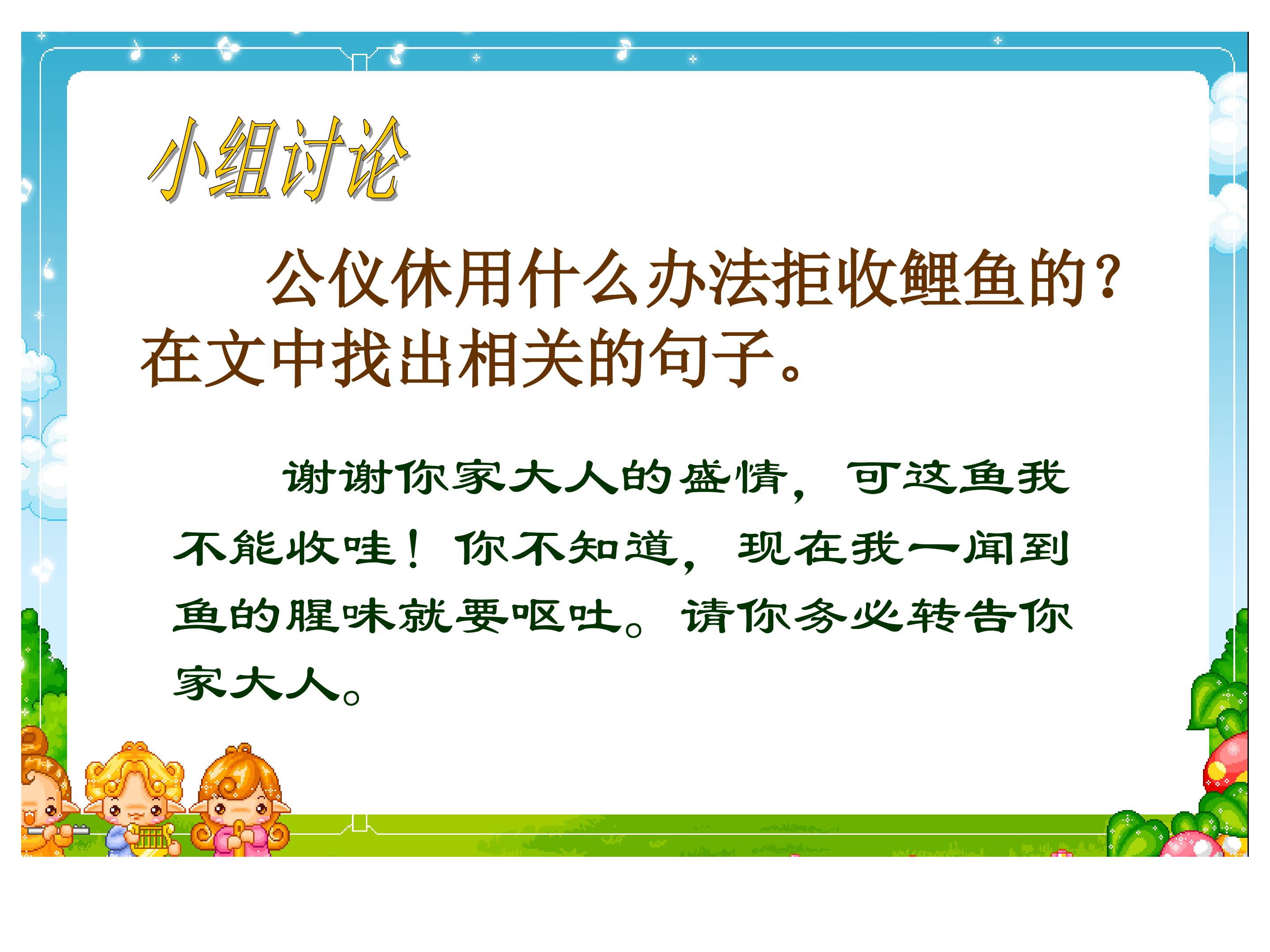 小组讨论

公仪休用什么办法拒收鲤鱼的？在文中找出相关的句子。

谢谢你家大人的盛情，可这鱼我不能收哇！你不知道，现在我一闻到鱼的腥味就要呕吐。请你务必转告你家大人。